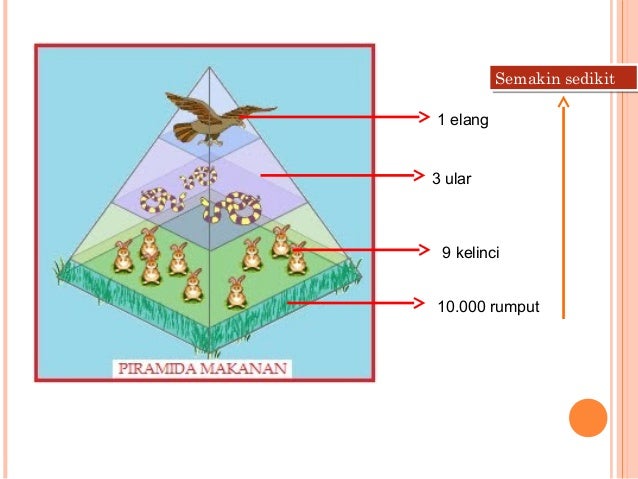 Semakin sedikit

1 elang

3 ular

9 kelinci

10.000 rumput

PIRAMIDA MAKANAN